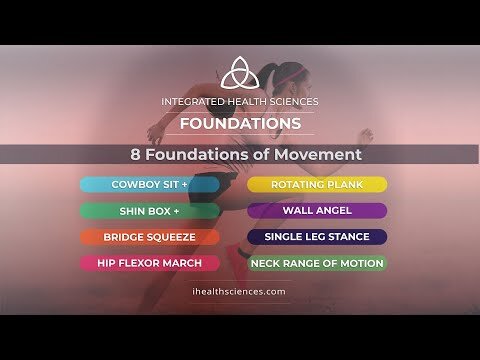 INTEGRATED HEALTH SCIENCES

FOUNDATIONS

8 Foundations of Movement

COWBOY SIT +

SHIN BOX +

BRIDGE SQUEEZE

HIP FLEXOR MARCH

ROTATING PLANK

WALL ANGEL

SINGLE LEG STANCE

NECK RANGE OF MOTION

ihealthsciences.com